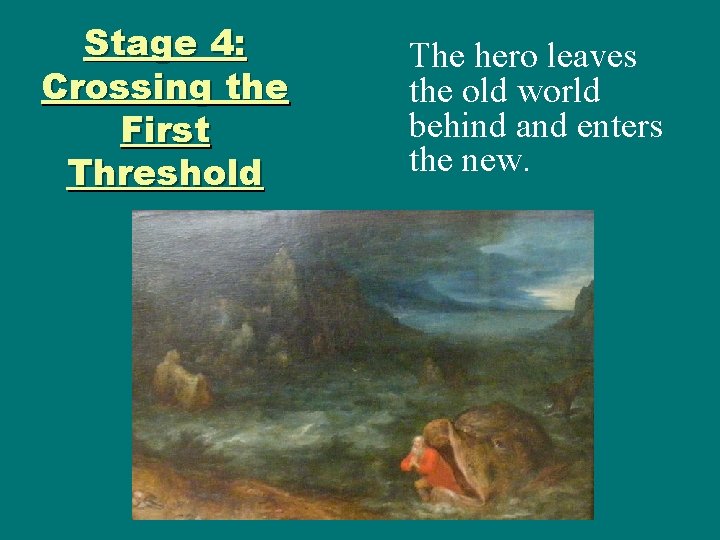 Stage 4: Crossing the First Threshold

The hero leaves the old world behind and enters the new.